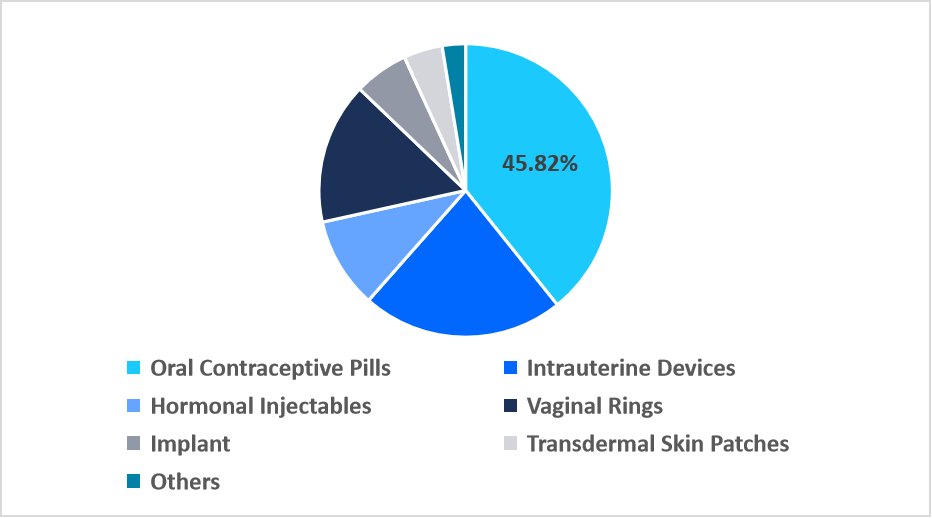 45.82%

Oral Contraceptive Pills
Intrauterine Devices
Hormonal Injectables
Vaginal Rings
Implant
Transdermal Skin Patches
Others